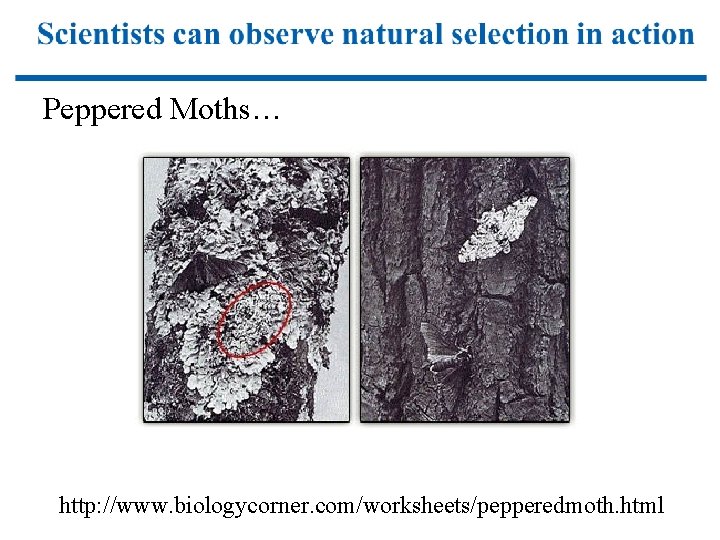 Scientists can observe natural selection in action

Peppered Moths…

http://www.biologycorner.com/worksheets/pepperedmoth.html